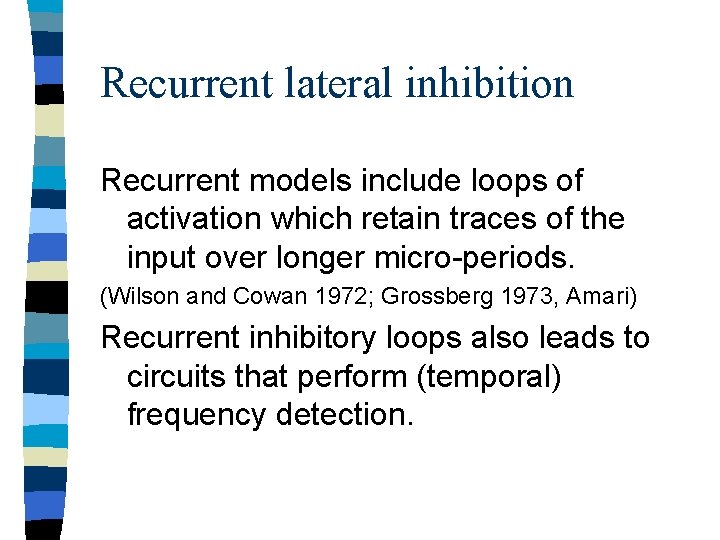 Recurrent lateral inhibition

Recurrent models include loops of activation which retain traces of the input over longer micro-periods.

(Wilson and Cowan 1972; Grossberg 1973, Amari)

Recurrent inhibitory loops also leads to circuits that perform (temporal) frequency detection.